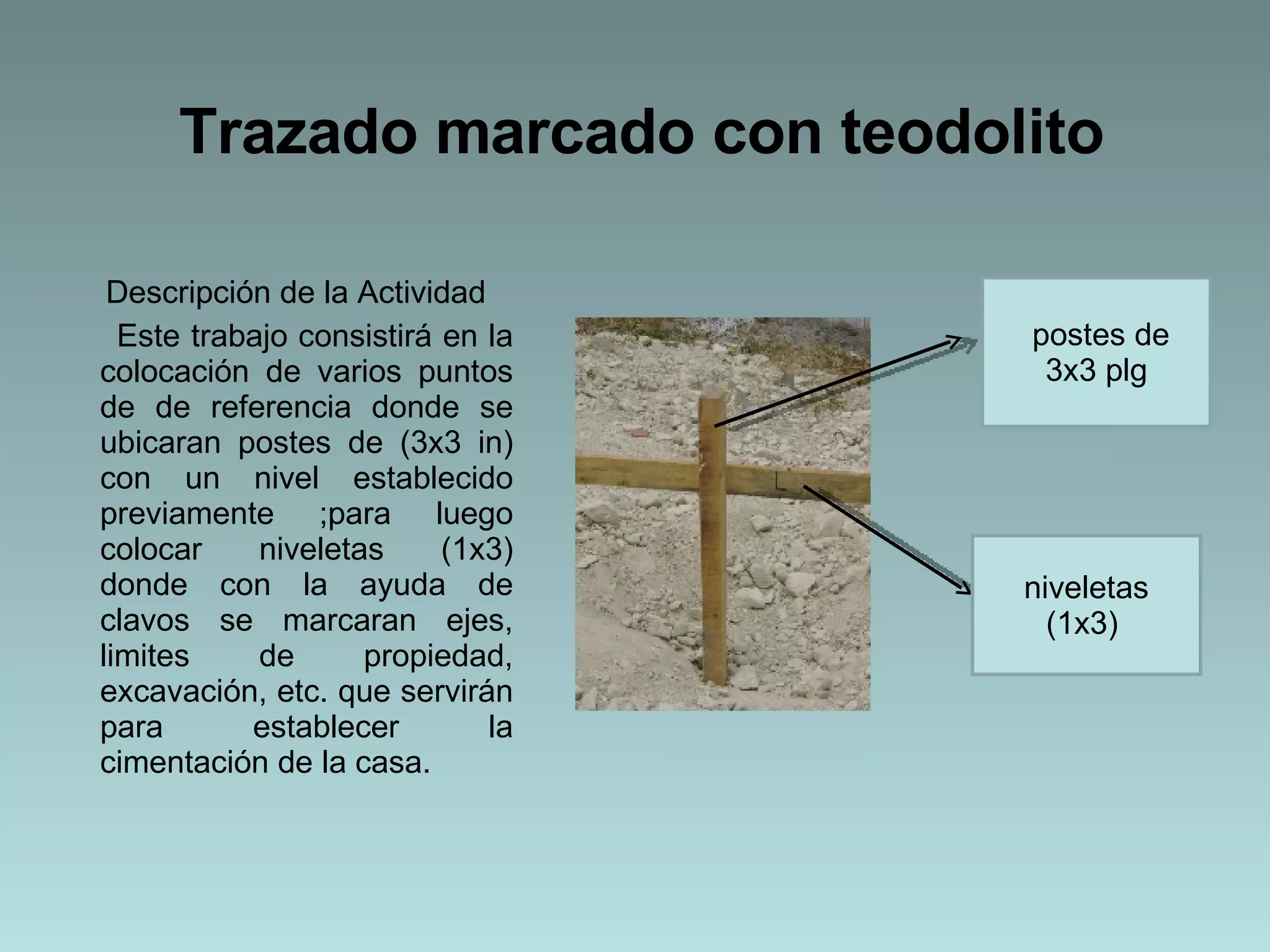 Trazado marcado con teodolito

Descripción de la Actividad

Este trabajo consistirá en la colocación de varios puntos de de referencia donde se ubicaran postes de (3x3 in) con un nivel establecido previamente ;para luego colocar niveletas (1x3) donde con la ayuda de clavos se marcaran ejes, limites de propiedad, excavación, etc. que servirán para establecer la cimentación de la casa.

postes de 3x3 plg

niveletas (1x3)